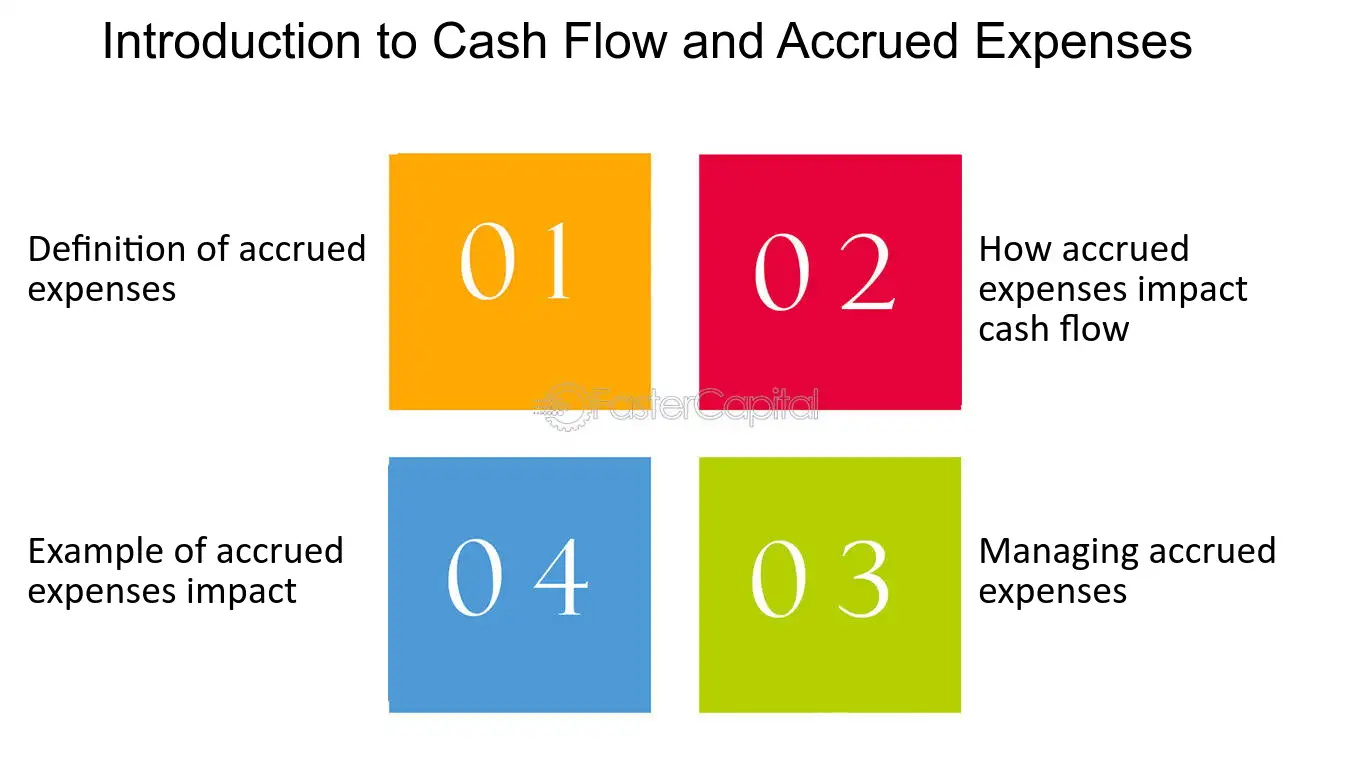 Introduction to Cash Flow and Accrued Expenses

Definition of accrued expenses

01

02

How accrued expenses impact cash flow

FasterCapital

Example of accrued expenses impact

04

03

Managing accrued expenses